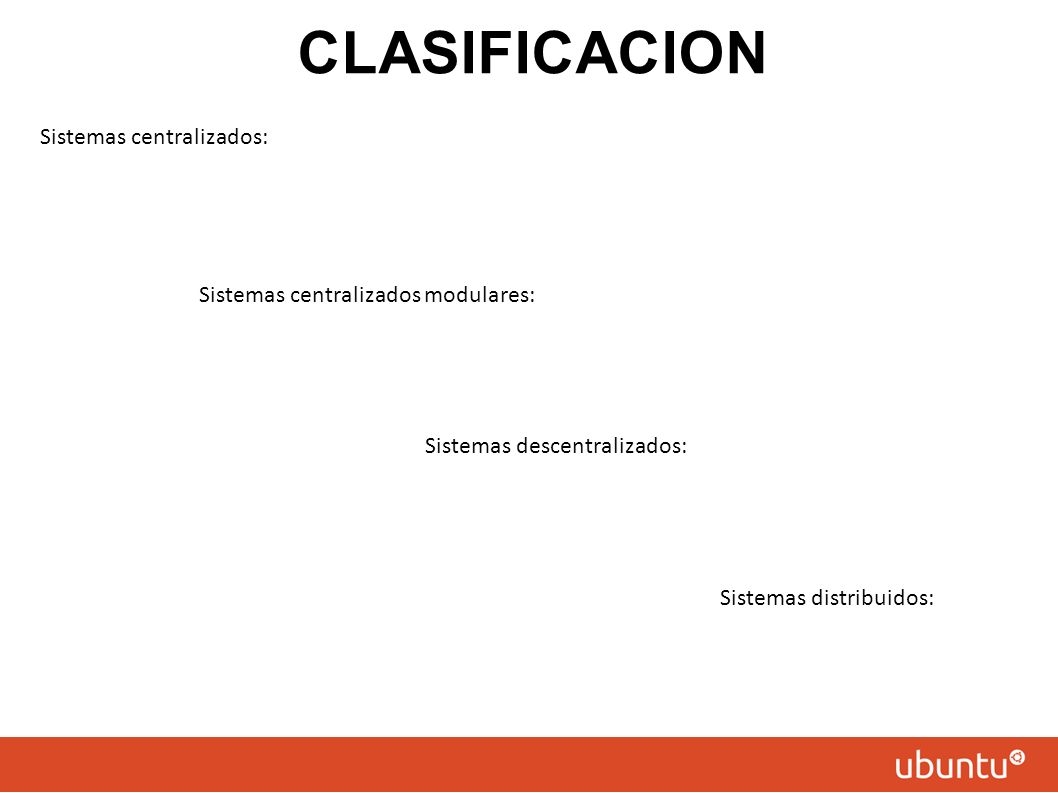 CLASIFICACION

Sistemas centralizados:

Sistemas centralizados modulares:

Sistemas descentralizados:

Sistemas distribuidos:

ubuntu